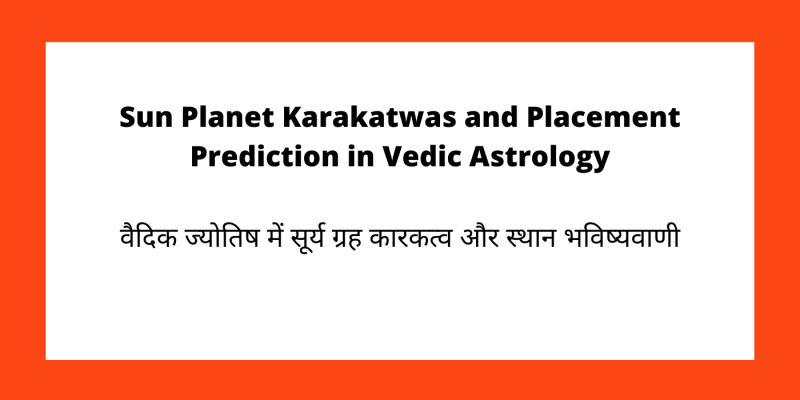 Sun Planet Karakatwas and Placement Prediction in Vedic Astrology

वैदिक ज्योतिष में सूर्य ग्रह कारकत्व और स्थान भविष्यवाणी